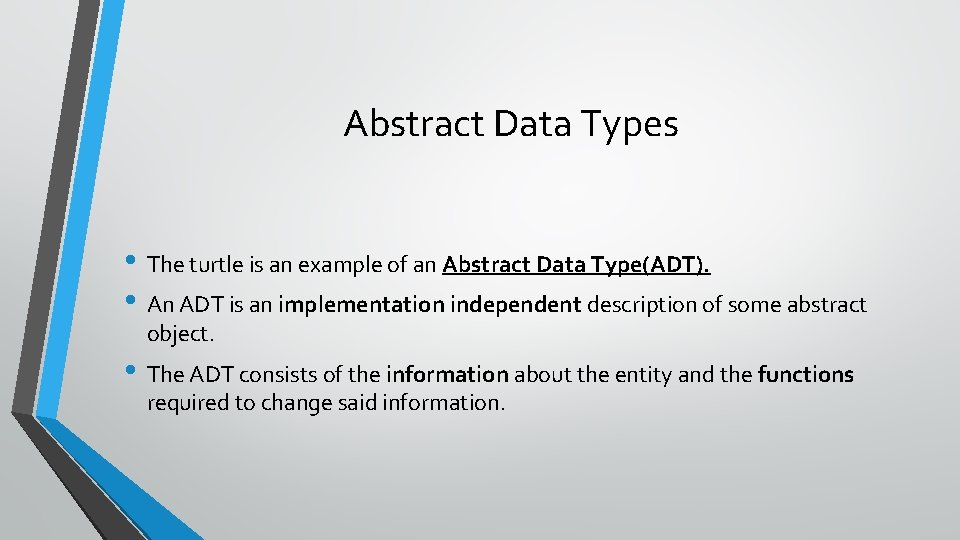 Abstract Data Types

• The turtle is an example of an Abstract Data Type(ADT).

• An ADT is an implementation independent description of some abstract object.

• The ADT consists of the information about the entity and the functions required to change said information.